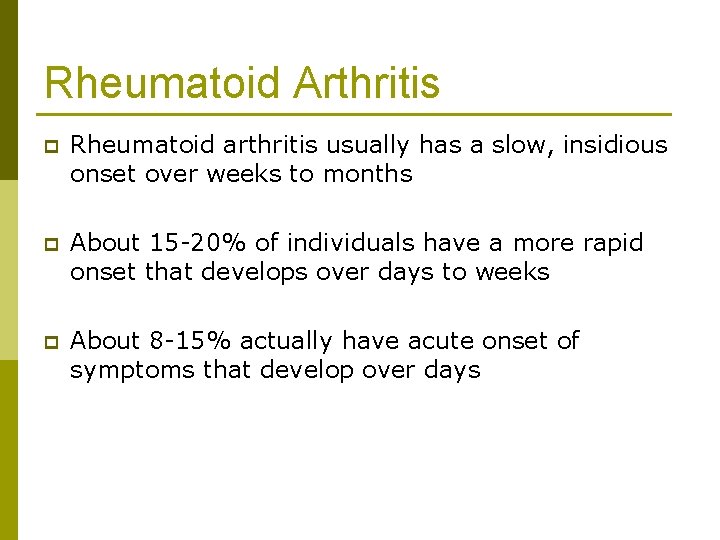 Rheumatoid Arthritis

Rheumatoid arthritis usually has a slow, insidious onset over weeks to months

About 15-20% of individuals have a more rapid onset that develops over days to weeks

About 8-15% actually have acute onset of symptoms that develop over days